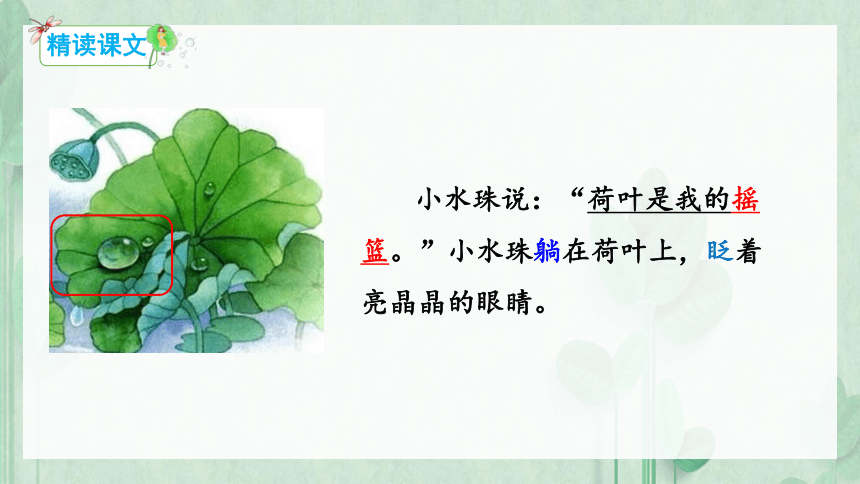 精读课文

小水珠说：“荷叶是我的摇篮。”小水珠躺在荷叶上，眨着亮晶晶的眼睛。